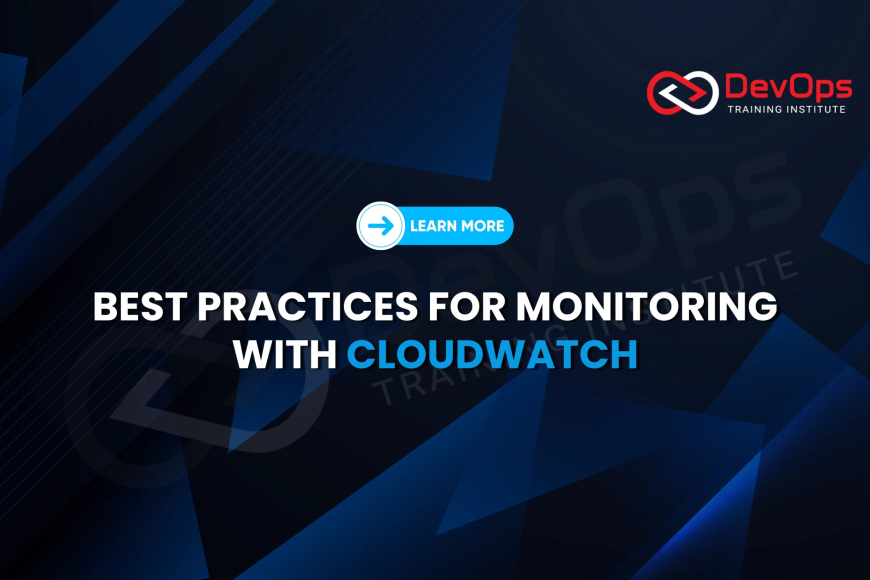 DevOps
TRAINING INSTITUTE

LEARN MORE

DevOps
TRAINING INSTITUTE

BEST PRACTICES FOR MONITORING WITH CLOUDWATCH